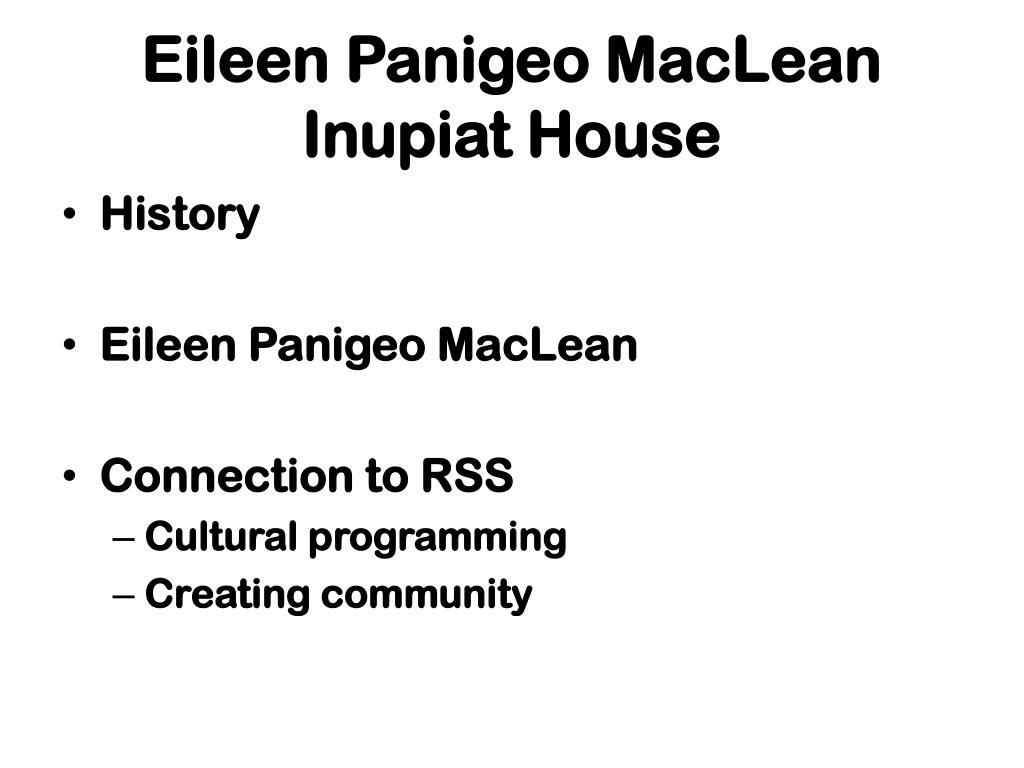 Eileen Panigeo MacLean Inupiat House

• History

• Eileen Panigeo MacLean

• Connection to RSS
– Cultural programming
– Creating community